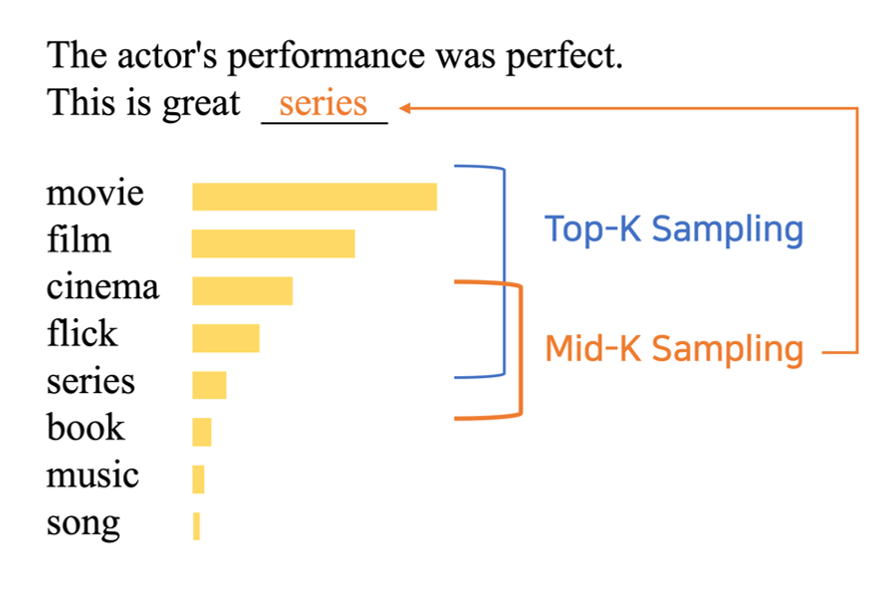 The actor's performance was perfect.
This is great series

movie
film
cinema
flick
series
book
music
song

Top-K Sampling

Mid-K Sampling